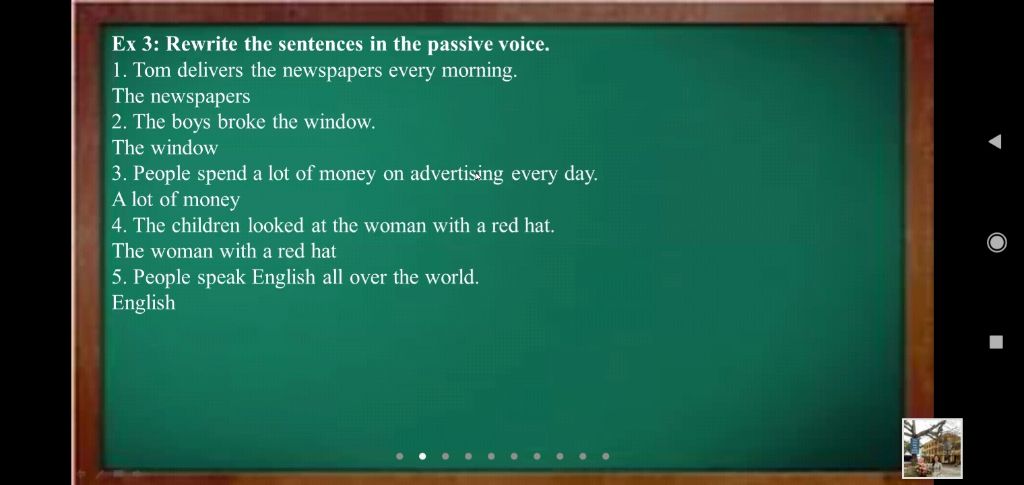 Ex 3: Rewrite the sentences in the passive voice.
1. Tom delivers the newspapers every morning.
The newspapers
2. The boys broke the window.
The window
3. People spend a lot of money on advertising every day.
A lot of money
4. The children looked at the woman with a red hat.
The woman with a red hat
5. People speak English all over the world.
English